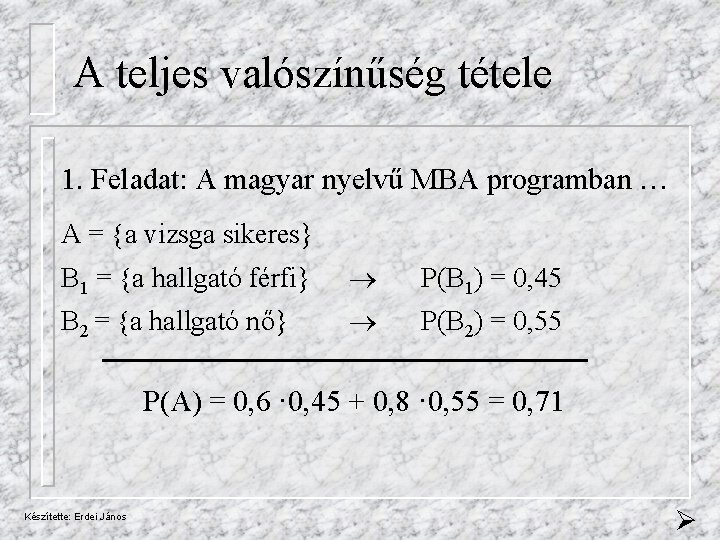 A teljes valószínűség tétele

1. Feladat: A magyar nyelvű MBA programban …

A = {a vizsga sikeres}

$B_1$ = {a hallgató férfi} $\rightarrow$ $P(B_1) = 0,45$

$B_2$ = {a hallgató nő} $\rightarrow$ $P(B_2) = 0,55$

$P(A) = 0,6 \cdot 0,45 + 0,8 \cdot 0,55 = 0,71$

Készítette: Erdei János